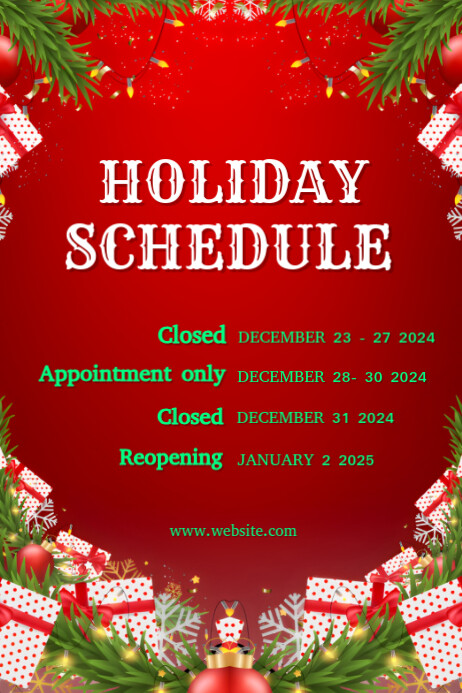 HOLIDAY SCHEDULE

Closed DECEMBER 23 - 27 2024

Appointment only DECEMBER 28- 30 2024

Closed DECEMBER 31 2024

Reopening JANUARY 2 2025

www.website.com